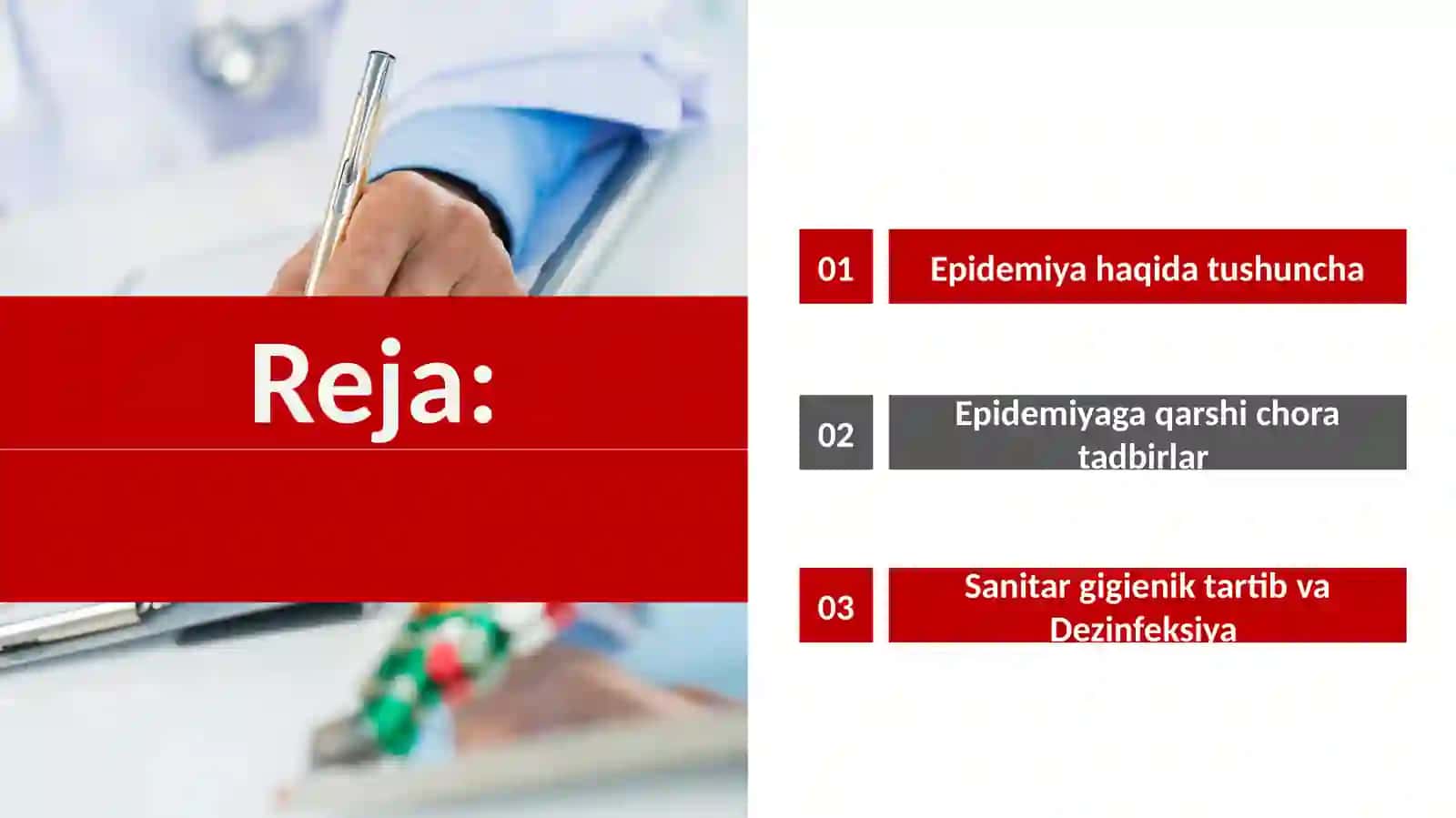 Reja:

01 Epidemiya haqida tushuncha

02 Epidemiyaga qarshi chora tadbirlar

03 Sanitar gigienik tartib va Dezinfeksiya